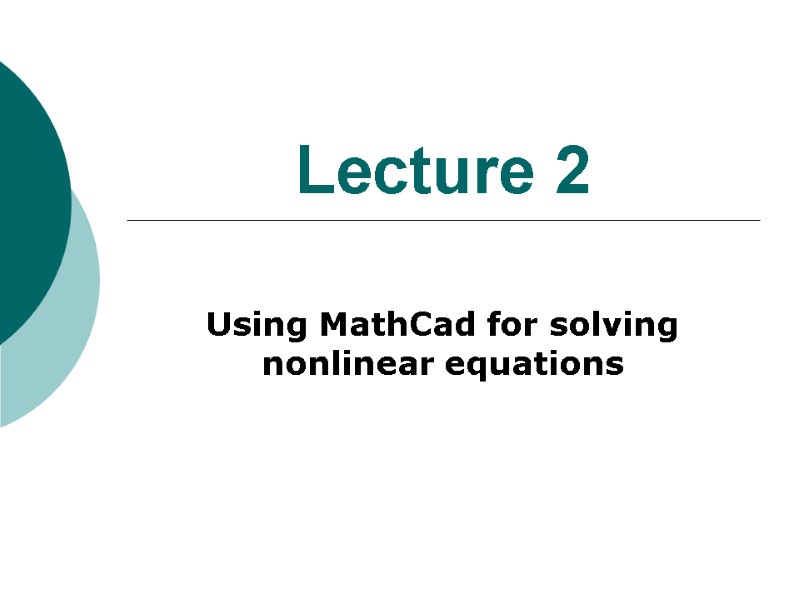 Lecture 2

Using MathCad for solving nonlinear equations